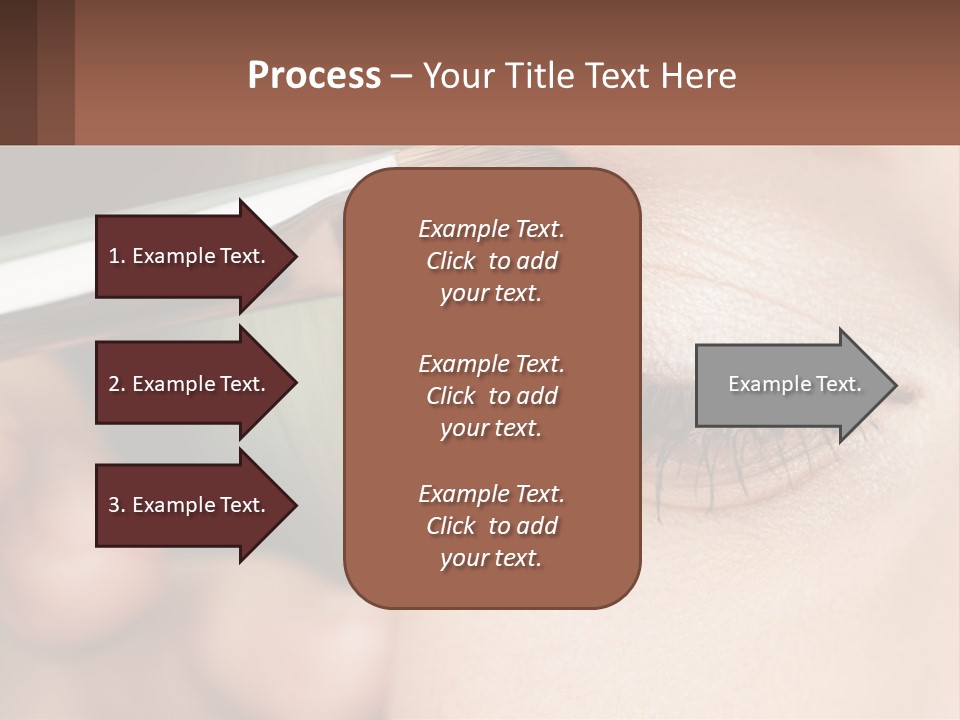 Process – Your Title Text Here

1. Example Text.

2. Example Text.

3. Example Text.

Example Text. Click to add your text.

Example Text. Click to add your text.

Example Text. Click to add your text.

Example Text.